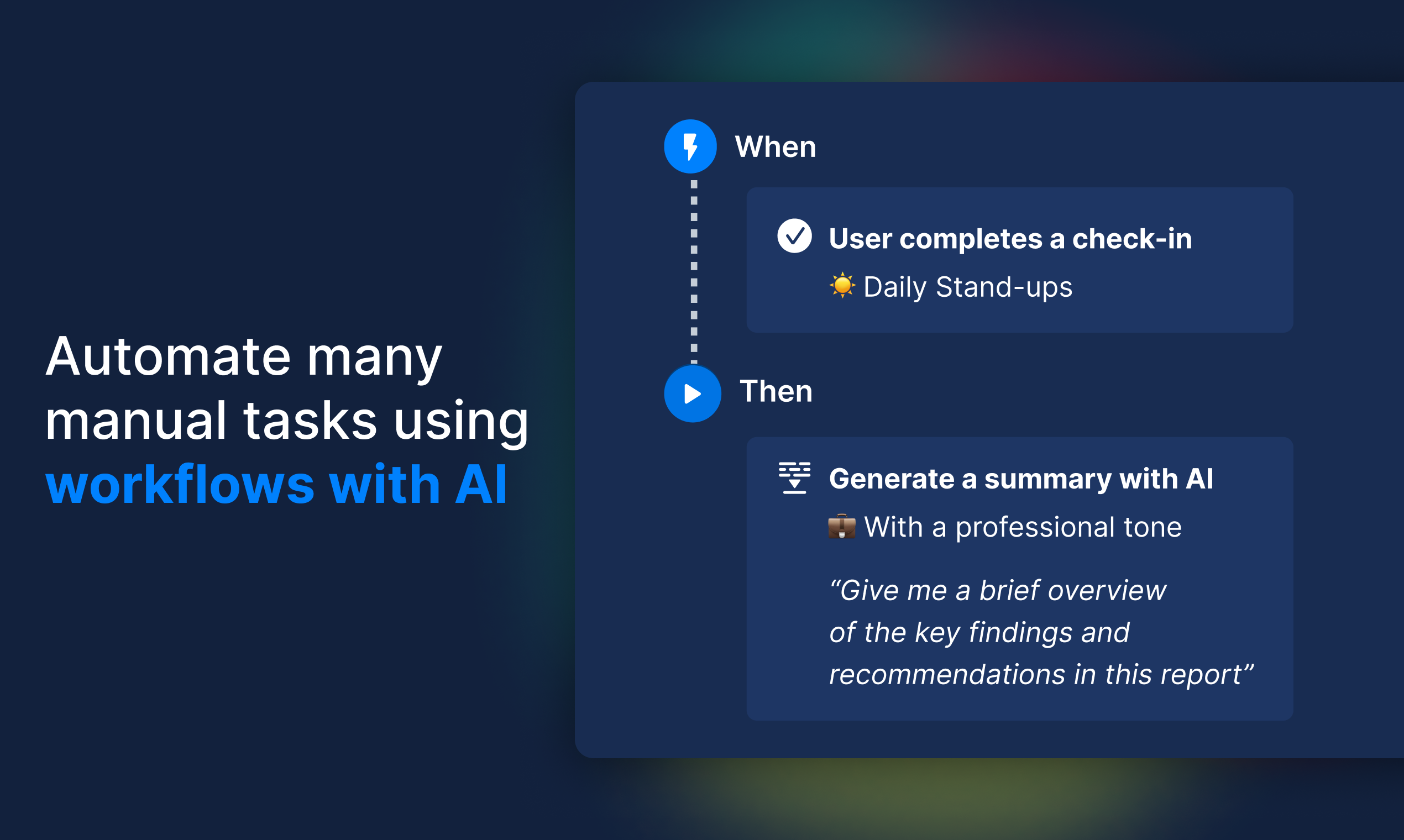 Automate many manual tasks using workflows with AI

When

User completes a check-in

☀️ Daily Stand-ups

Then

Generate a summary with AI

💼 With a professional tone

“Give me a brief overview of the key findings and recommendations in this report”